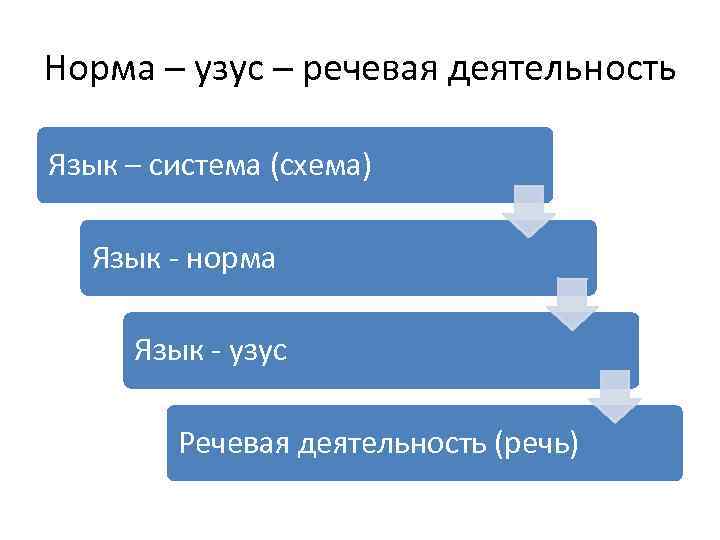 Норма – узус – речевая деятельность

Язык – система (схема)

Язык - норма

Язык - узус

Речевая деятельность (речь)